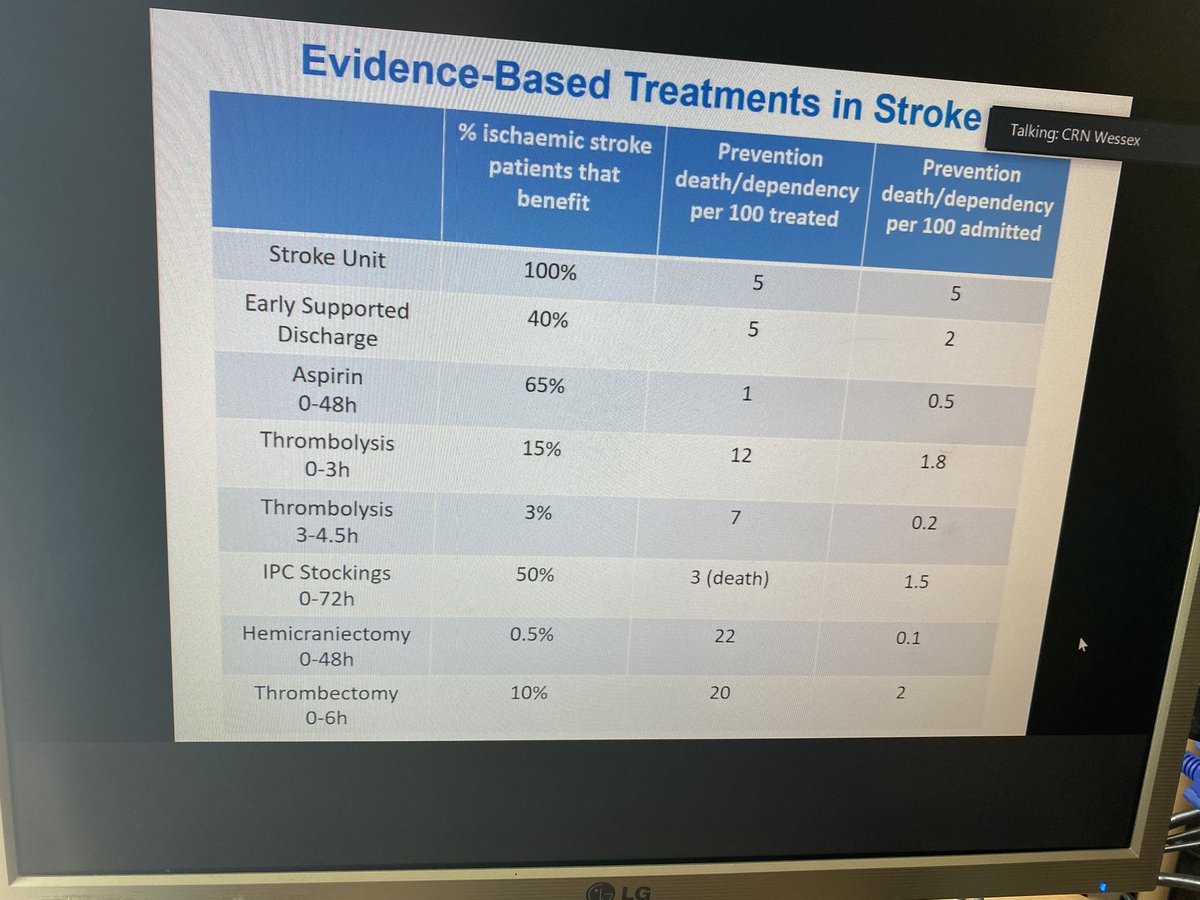 Evidence-Based Treatments in Stroke

Talking: CRN Wessex

| | % ischaemic stroke patients that benefit | Prevention death/dependency per 100 treated | Prevention death/dependency per 100 admitted |
|---|---|---|---|
| Stroke Unit | 100% | 5 | 5 |
| Early Supported Discharge | 40% | 5 | 2 |
| Aspirin 0-48h | 65% | 1 | 0.5 |
| Thrombolysis 0-3h | 15% | 12 | 1.8 |
| Thrombolysis 3-4.5h | 3% | 7 | 0.2 |
| IPC Stockings 0-72h | 50% | 3 (death) | 1.5 |
| Hemicraniectomy 0-48h | 0.5% | 22 | 0.1 |
| Thrombectomy 0-6h | 10% | 20 | 2 |

LG